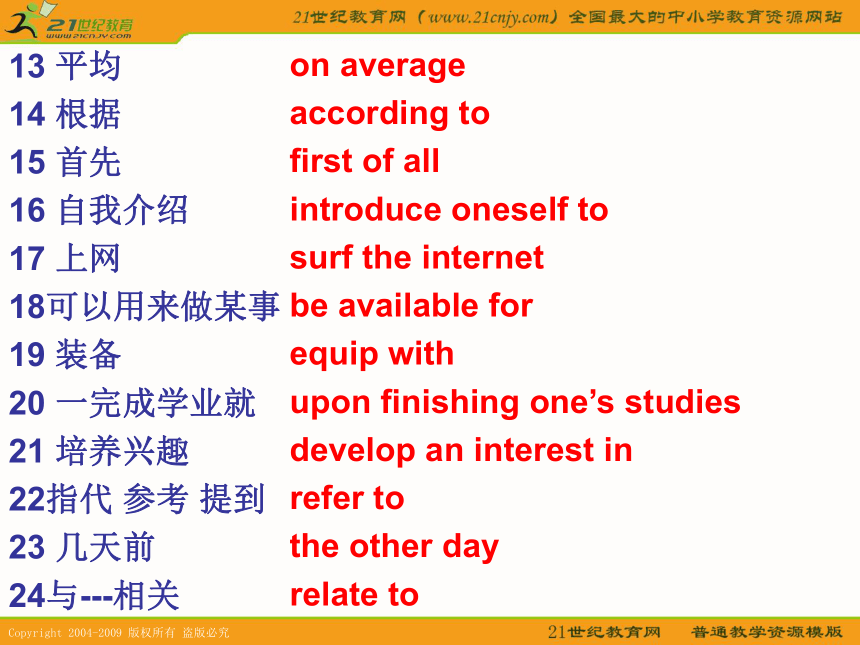 21世纪教育
www.21cnjy.com

21世纪教育网（www.21cnjy.com）全国最大的中小学教育资源网站

| | |
|---|---|
| 13 平均 | on average |
| 14 根据 | according to |
| 15 首先 | first of all |
| 16 自我介绍 | introduce oneself to |
| 17 上网 | surf the internet |
| 18可以用来做某事 | be available for |
| 19 装备 | equip with |
| 20 一完成学业就 | upon finishing one’s studies |
| 21 培养兴趣 | develop an interest in |
| 22指代 参考 提到 | refer to |
| 23 几天前 | the other day |
| 24与---相关 | relate to |

Copyright 2004-2009 版权所有 盗版必究

21世纪教育网 普通教学资源模版